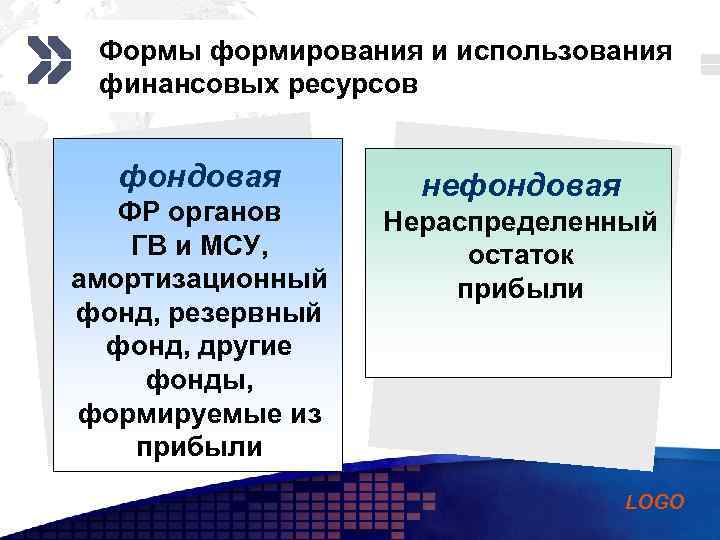 Формы формирования и использования финансовых ресурсов

фондовая
ФР органов ГВ и МСУ, амортизационный фонд, резервный фонд, другие фонды, формируемые из прибыли

нефондовая
Нераспределенный остаток прибыли

LOGO